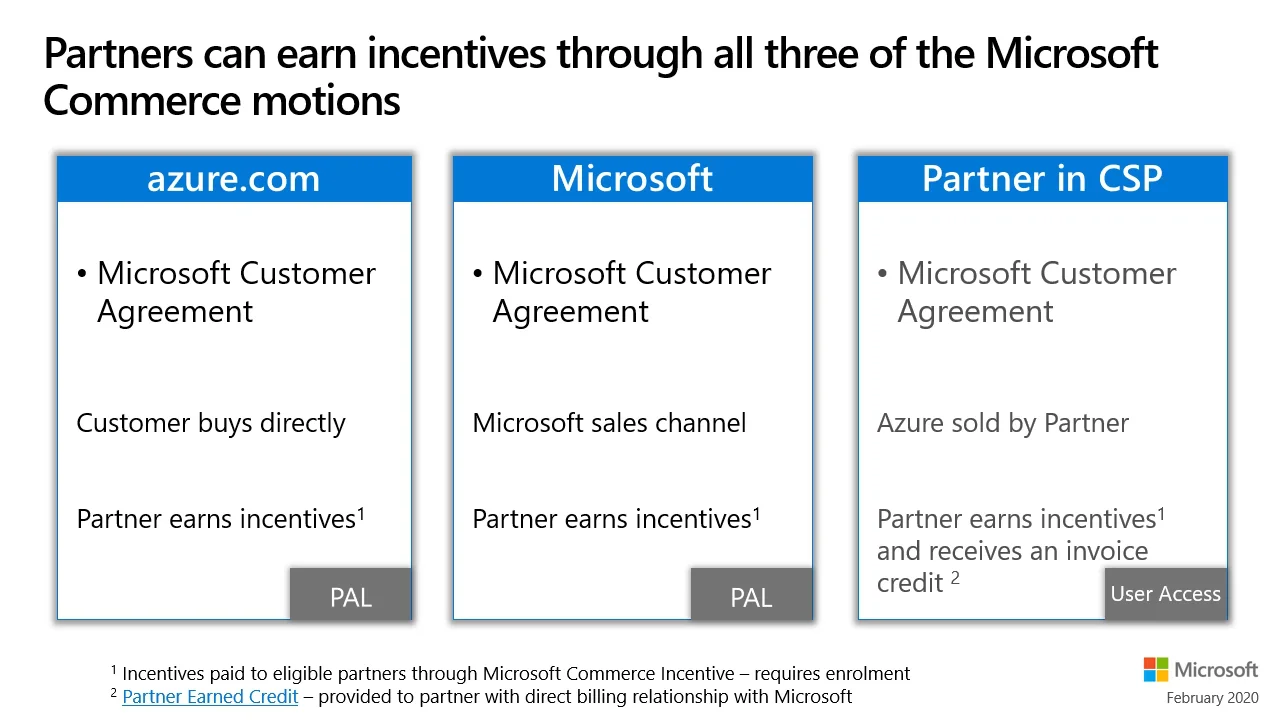 Partners can earn incentives through all three of the Microsoft Commerce motions

azure.com

• Microsoft Customer Agreement

Customer buys directly

Partner earns incentives$^1$

PAL

Microsoft

• Microsoft Customer Agreement

Microsoft sales channel

Partner earns incentives$^1$

PAL

Partner in CSP

• Microsoft Customer Agreement

Azure sold by Partner

Partner earns incentives$^1$ and receives an invoice credit $^2$

User Access

$^1$ Incentives paid to eligible partners through Microsoft Commerce Incentive – requires enrolment
$^2$ Partner Earned Credit – provided to partner with direct billing relationship with Microsoft

Microsoft
February 2020